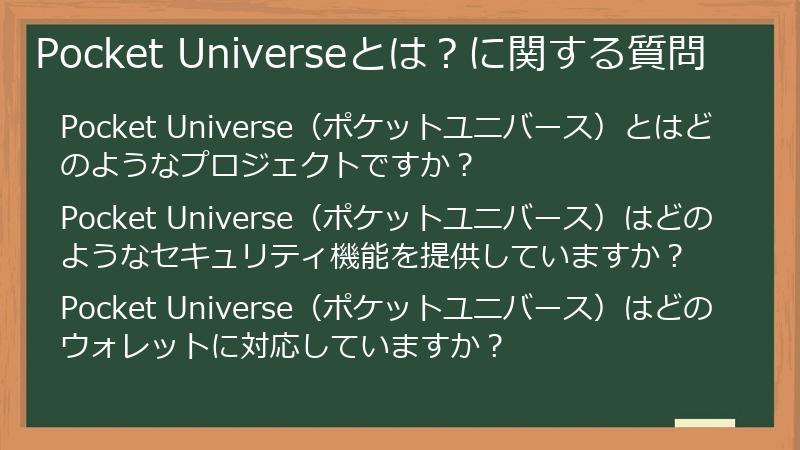 Pocket Universeとは？に関する質問

Pocket Universe（ポケットユニバース）とはどのようなプロジェクトですか？

Pocket Universe（ポケットユニバース）はどのようなセキュリティ機能を提供していますか？

Pocket Universe（ポケットユニバース）はどのウォレットに対応していますか？